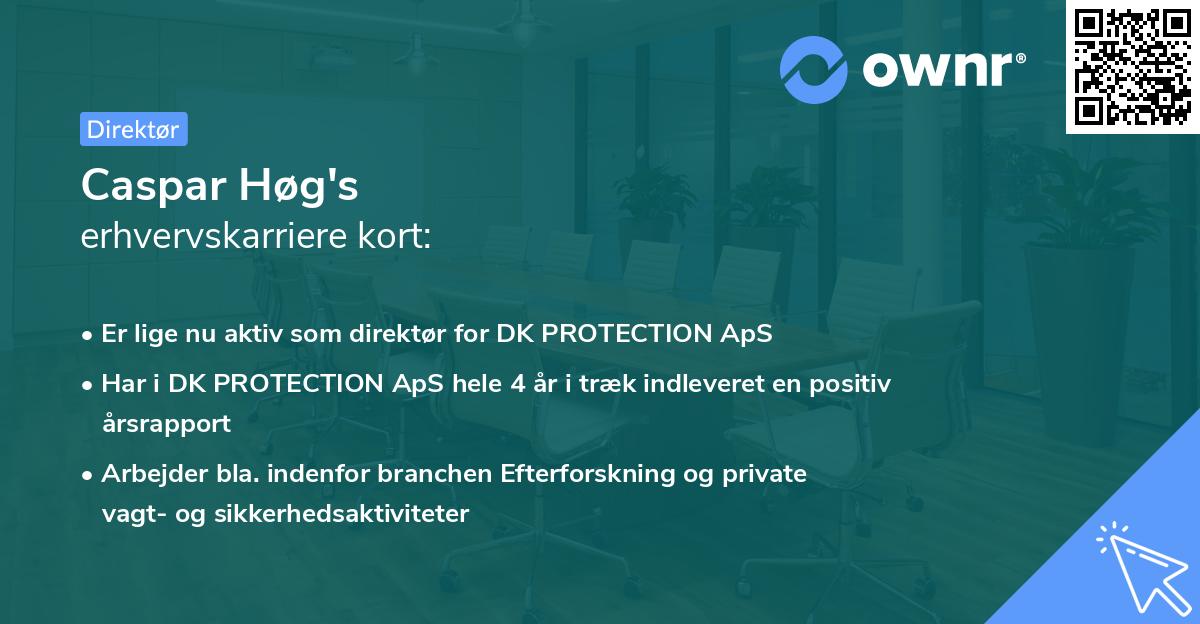 ownr®

Direktør

Caspar Høg's
erhvervskarriere kort:

• Er lige nu aktiv som direktør for DK PROTECTION ApS

• Har i DK PROTECTION ApS hele 4 år i træk indleveret en positiv årsrapport

• Arbejder bla. indenfor branchen Efterforskning og private vagt- og sikkerhedsaktiviteter